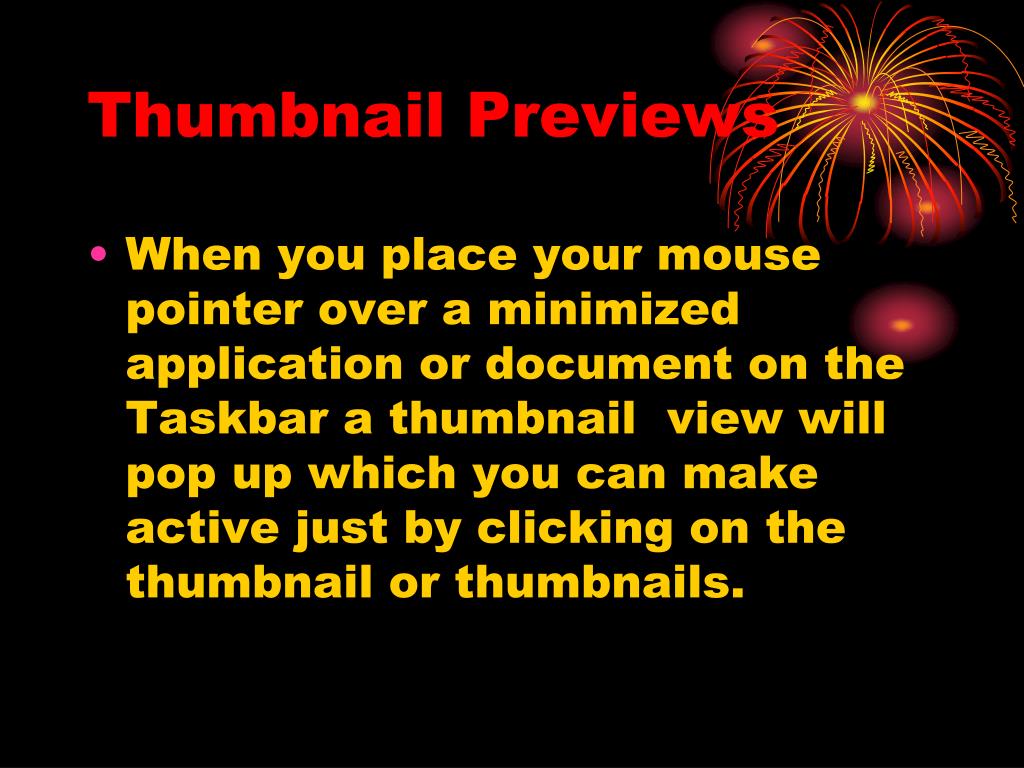 Thumbnail Previews

• When you place your mouse pointer over a minimized application or document on the Taskbar a thumbnail view will pop up which you can make active just by clicking on the thumbnail or thumbnails.